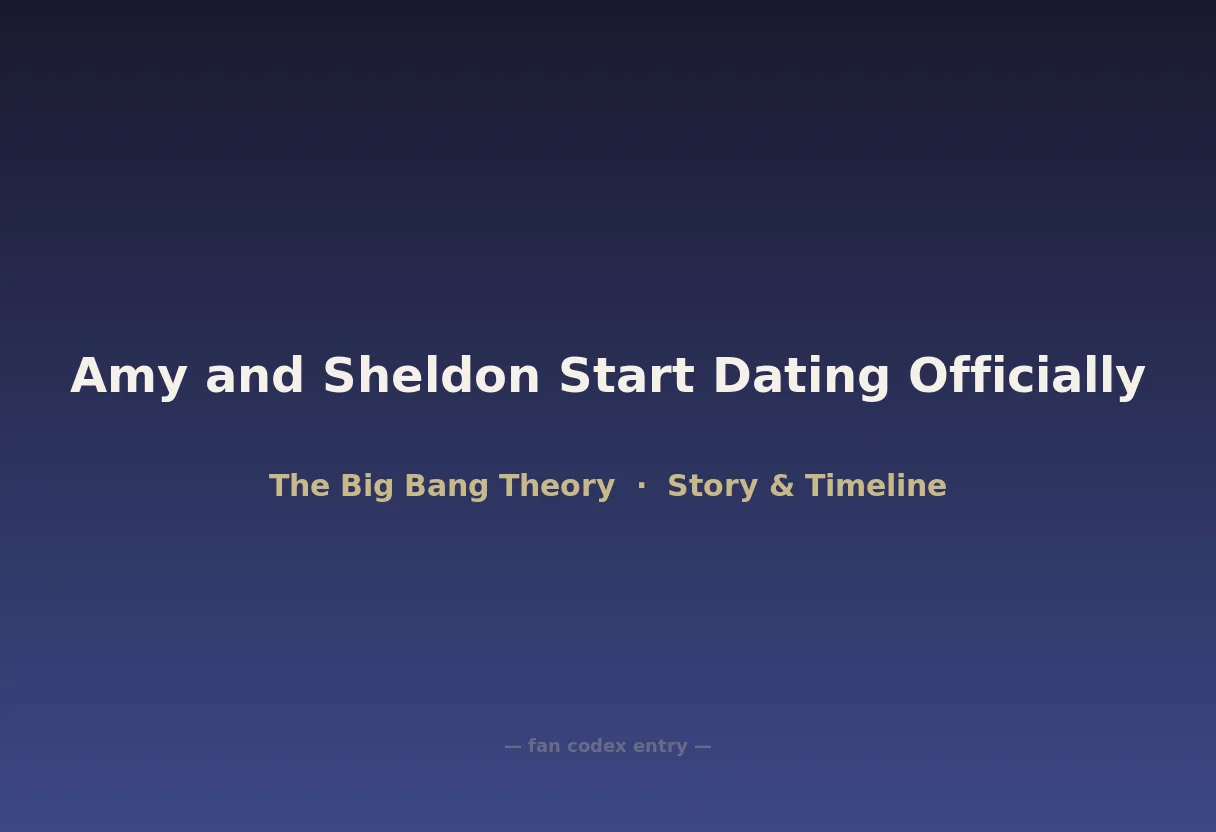 Amy and Sheldon Start Dating Officially

The Big Bang Theory · Story & Timeline

— fan codex entry —